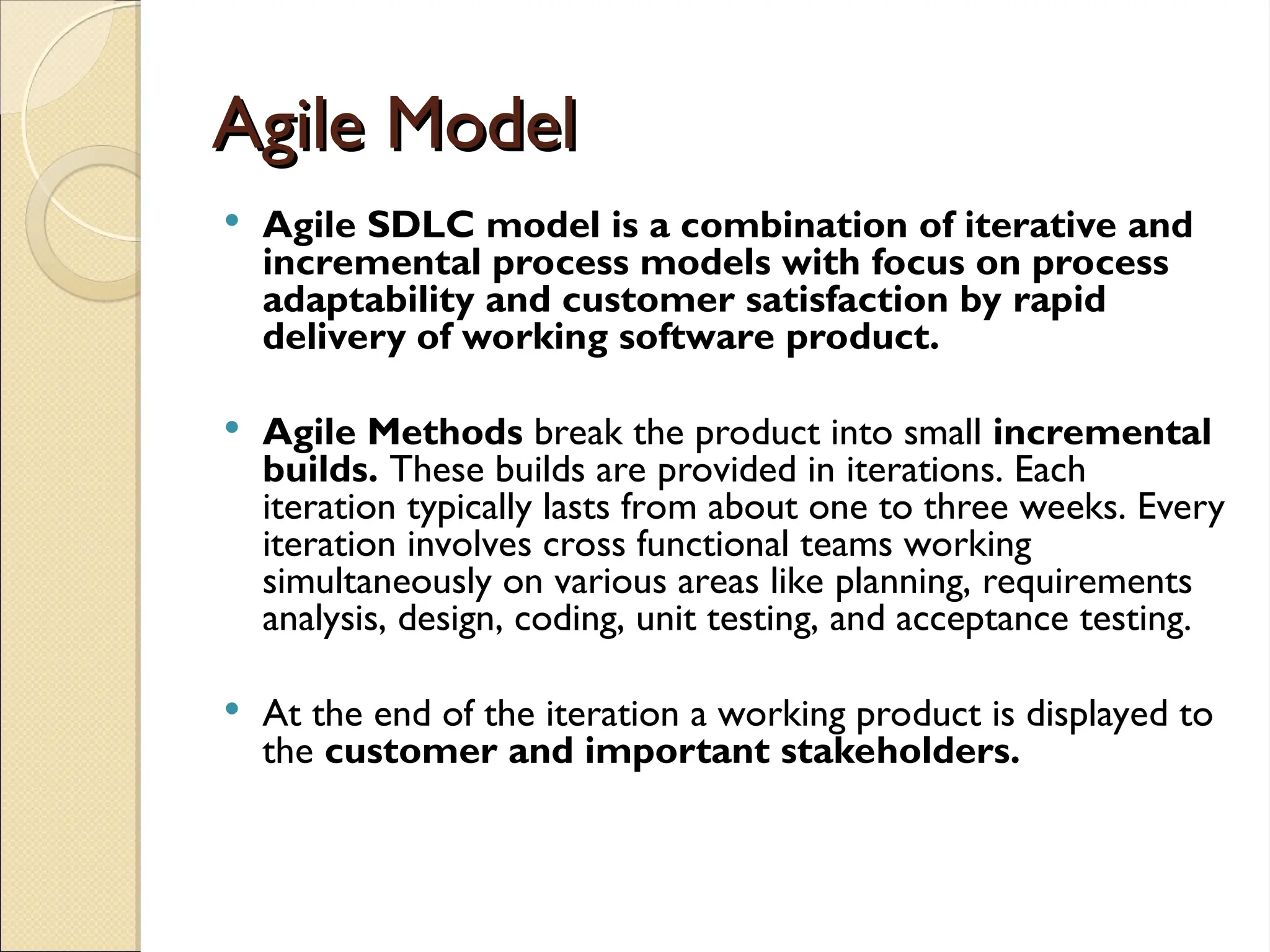 Agile Model

• Agile SDLC model is a combination of iterative and incremental process models with focus on process adaptability and customer satisfaction by rapid delivery of working software product.

• Agile Methods break the product into small incremental builds. These builds are provided in iterations. Each iteration typically lasts from about one to three weeks. Every iteration involves cross functional teams working simultaneously on various areas like planning, requirements analysis, design, coding, unit testing, and acceptance testing.

• At the end of the iteration a working product is displayed to the customer and important stakeholders.